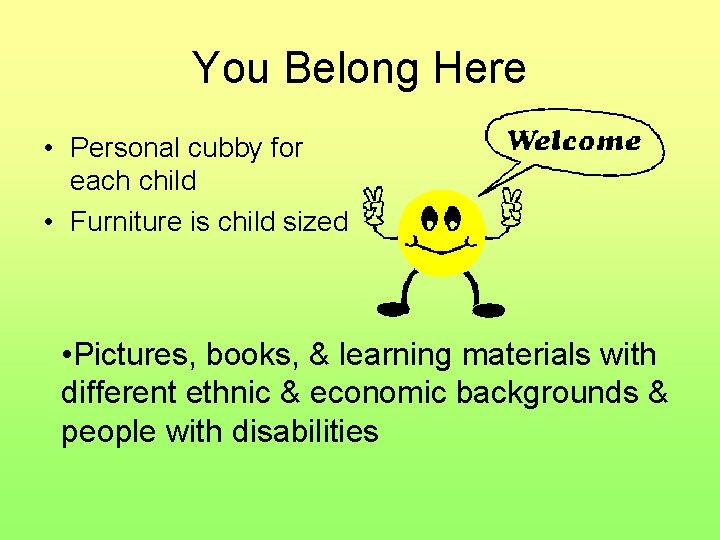 You Belong Here

• Personal cubby for each child
• Furniture is child sized

Welcome

•Pictures, books, & learning materials with different ethnic & economic backgrounds & people with disabilities